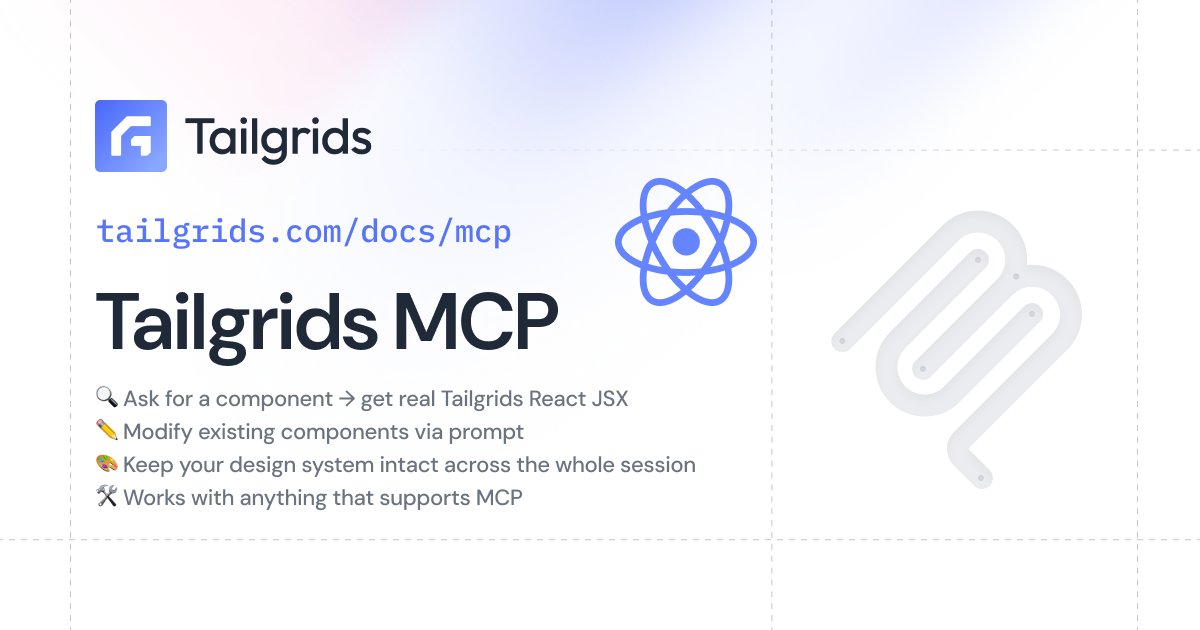 Tailgrids

tailgrids.com/docs/mcp

Tailgrids MCP

🔍 Ask for a component → get real Tailgrids React JSX
✏️ Modify existing components via prompt
🎨 Keep your design system intact across the whole session
🛠️ Works with anything that supports MCP